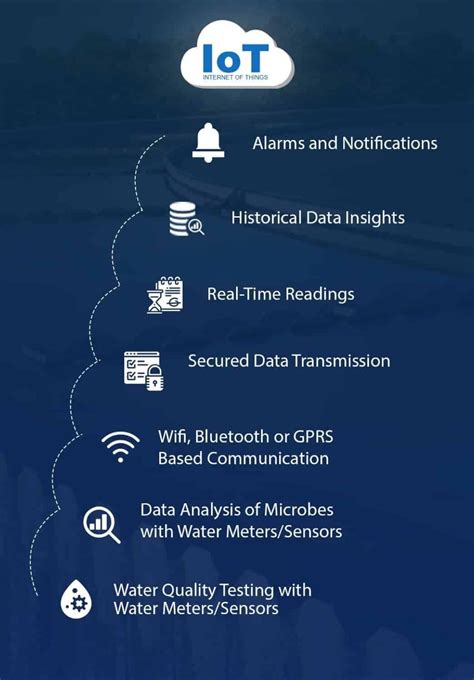 IoT
INTERNET OF THINGS

Alarms and Notifications

Historical Data Insights

Real-Time Readings

Secured Data Transmission

Wifi, Bluetooth or GPRS Based Communication

Data Analysis of Microbes with Water Meters/Sensors

Water Quality Testing with Water Meters/Sensors